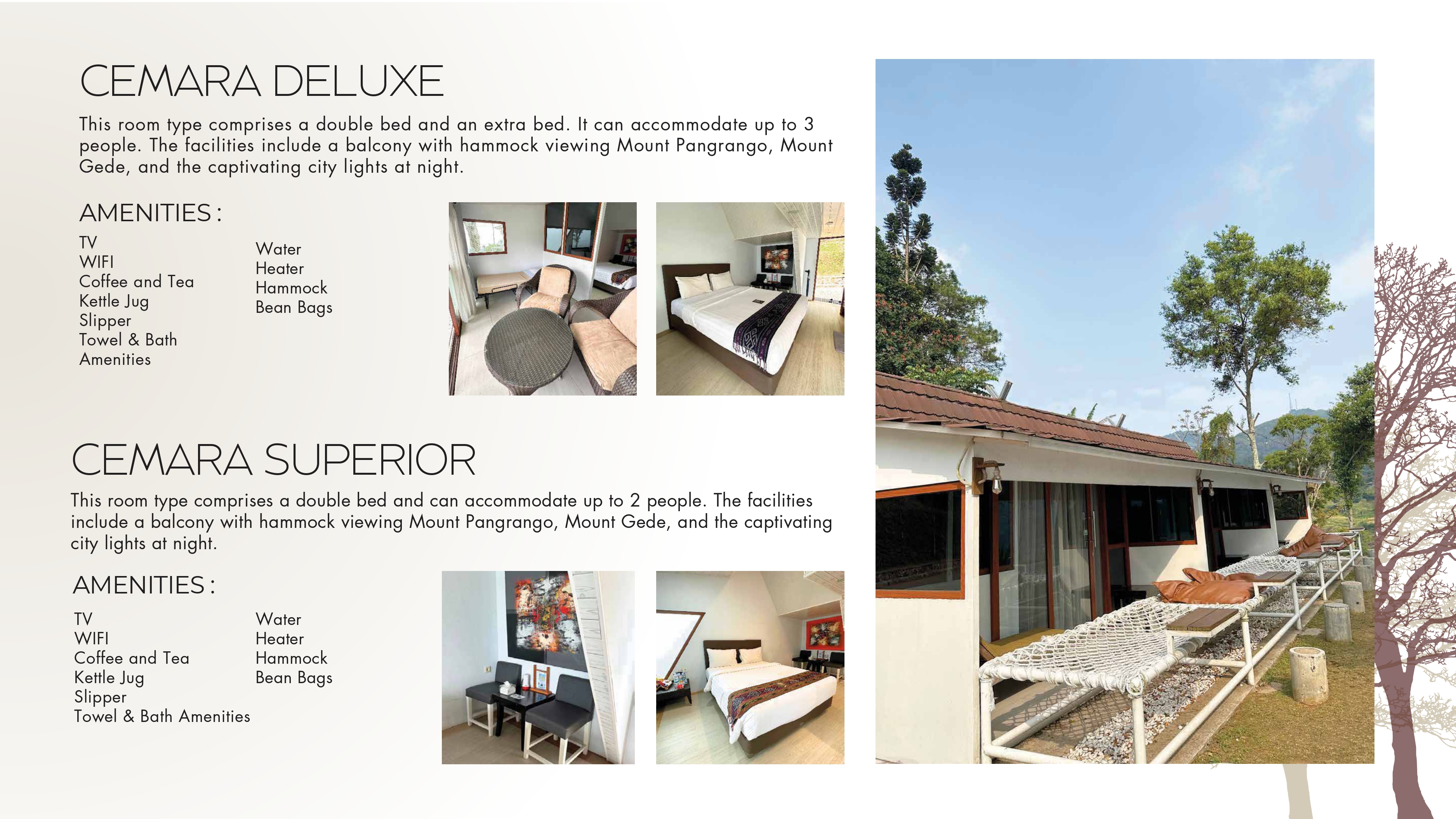 CEMARA DELUXE

This room type comprises a double bed and an extra bed. It can accommodate up to 3 people. The facilities include a balcony with hammock viewing Mount Pangrango, Mount Gede, and the captivating city lights at night.

AMENITIES :

TV
WIFI
Coffee and Tea
Kettle Jug
Slipper
Towel & Bath Amenities

Water Heater
Hammock
Bean Bags

CEMARA SUPERIOR

This room type comprises a double bed and can accommodate up to 2 people. The facilities include a balcony with hammock viewing Mount Pangrango, Mount Gede, and the captivating city lights at night.

AMENITIES :

TV
WIFI
Coffee and Tea
Kettle Jug
Slipper
Towel & Bath Amenities

Water
Heater
Hammock
Bean Bags